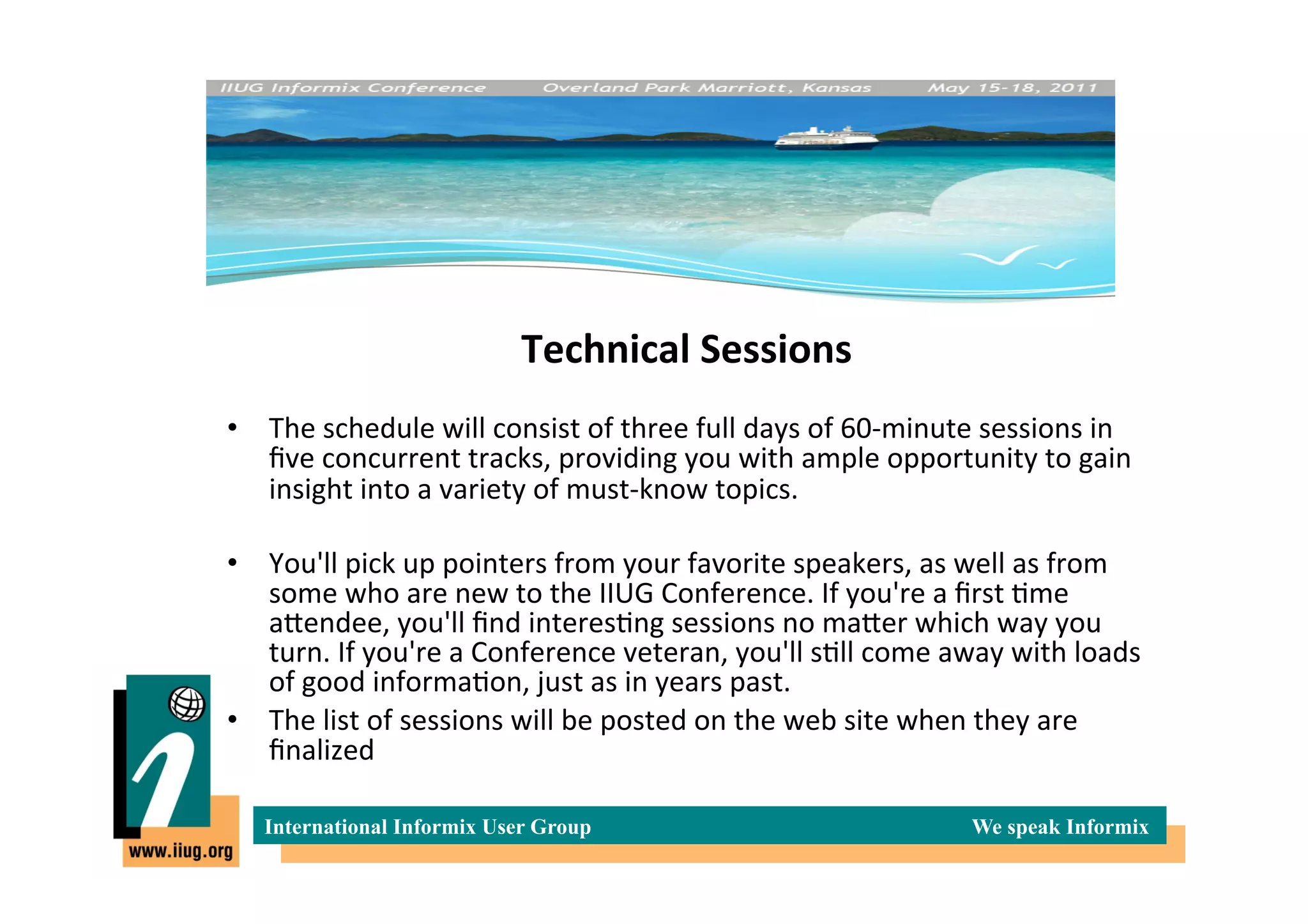 IIUG Informix Conference Overland Park Marriott, Kansas May 15-18, 2011

Technical Sessions

• The schedule will consist of three full days of 60-minute sessions in five concurrent tracks, providing you with ample opportunity to gain insight into a variety of must-know topics.

• You'll pick up pointers from your favorite speakers, as well as from some who are new to the IIUG Conference. If you're a first time attendee, you'll find interesting sessions no matter which way you turn. If you're a Conference veteran, you'll still come away with loads of good information, just as in years past.

• The list of sessions will be posted on the web site when they are finalized

www.iiug.org

International Informix User Group We speak Informix